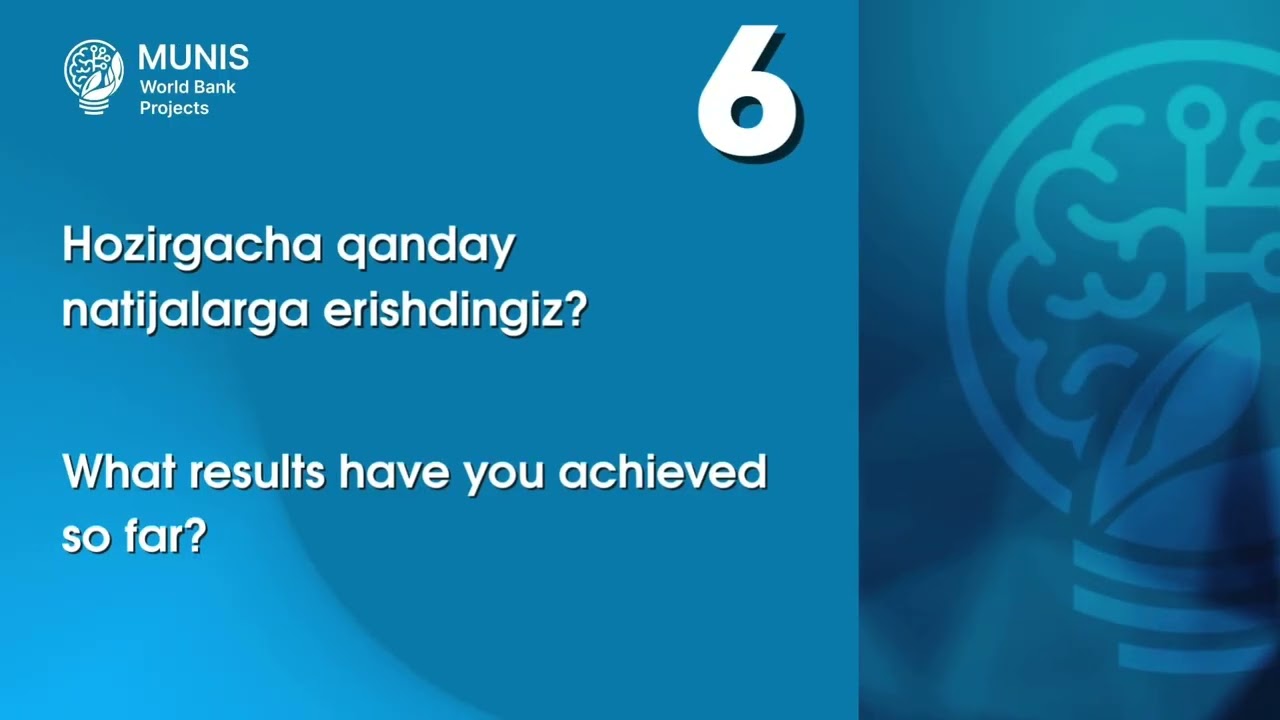 MUNIS
World Bank
Projects

6

Hozirgacha qanday natijalarga erishdingiz?

What results have you achieved so far?